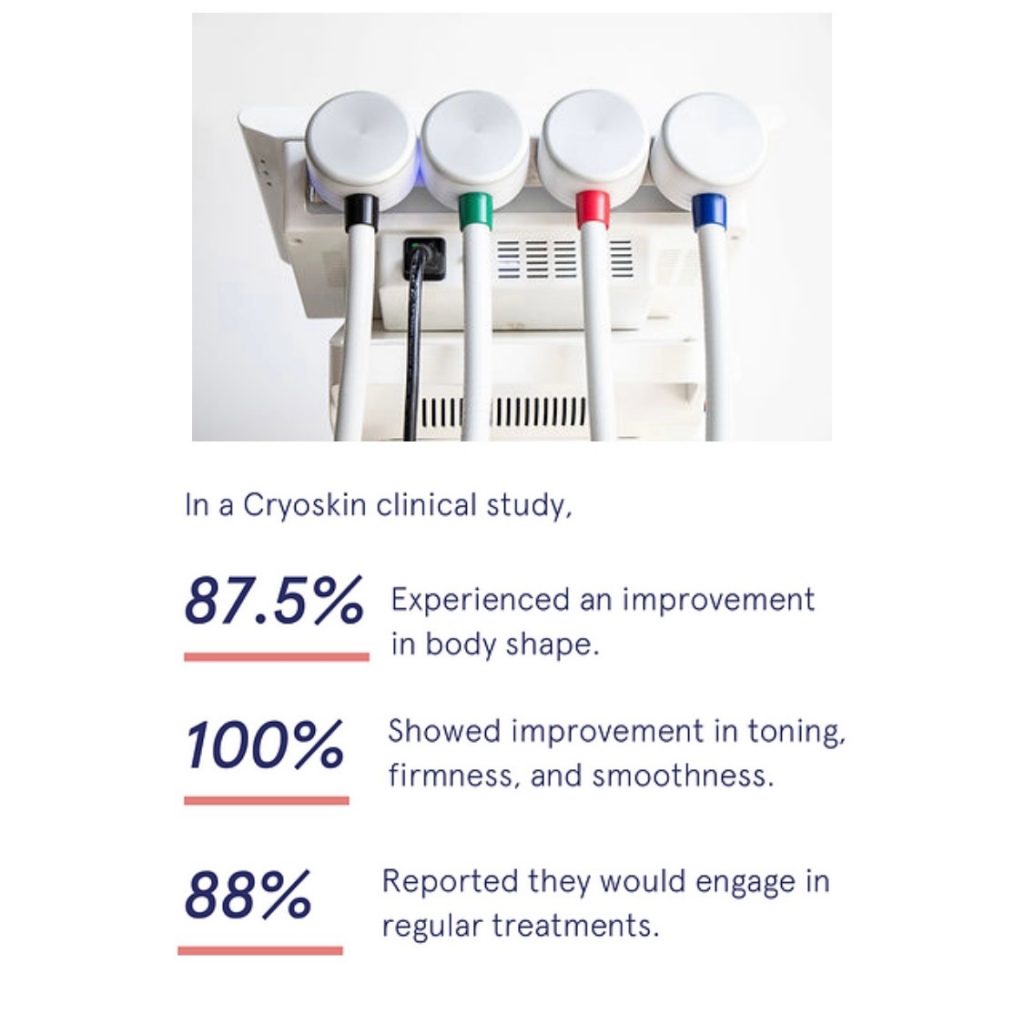 In a Cryoskin clinical study,

87.5% Experienced an improvement in body shape.

100% Showed improvement in toning, firmness, and smoothness.

88% Reported they would engage in regular treatments.